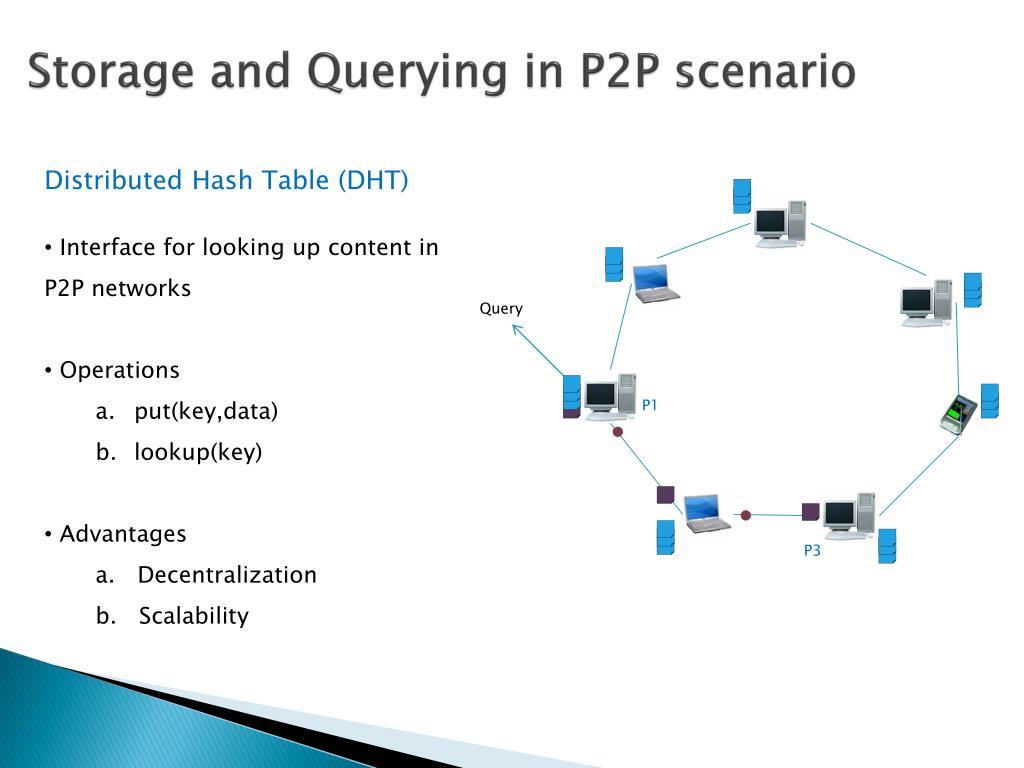 Storage and Querying in P2P scenario

Distributed Hash Table (DHT)

• Interface for looking up content in P2P networks

• Operations
a. put(key,data)
b. lookup(key)

• Advantages
a. Decentralization
b. Scalability

Query

P1

P3